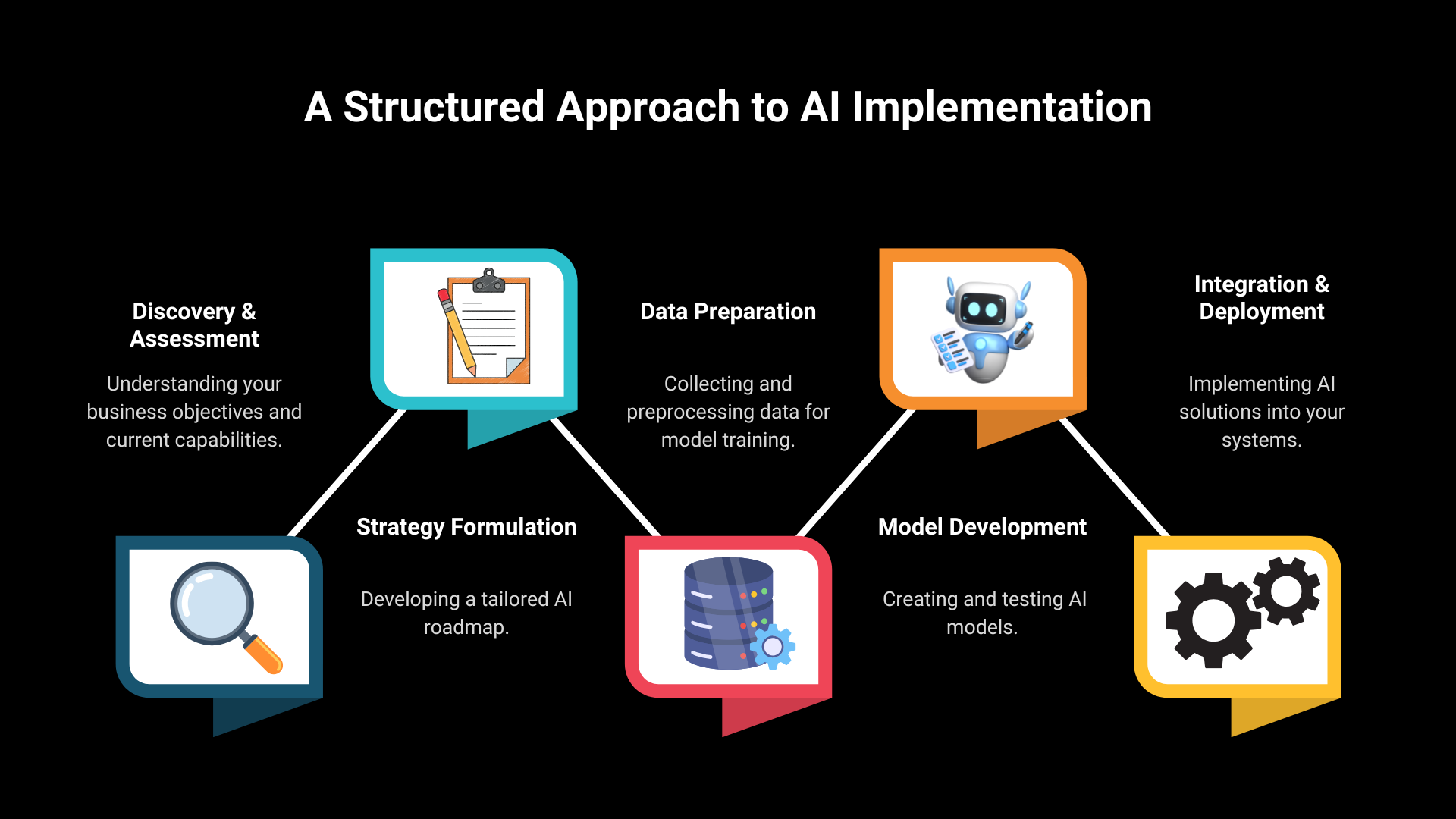 A Structured Approach to AI Implementation

Discovery & Assessment

Understanding your business objectives and current capabilities.

Strategy Formulation

Developing a tailored AI roadmap.

Data Preparation

Collecting and preprocessing data for model training.

Model Development

Creating and testing AI models.

Integration & Deployment

Implementing AI solutions into your systems.